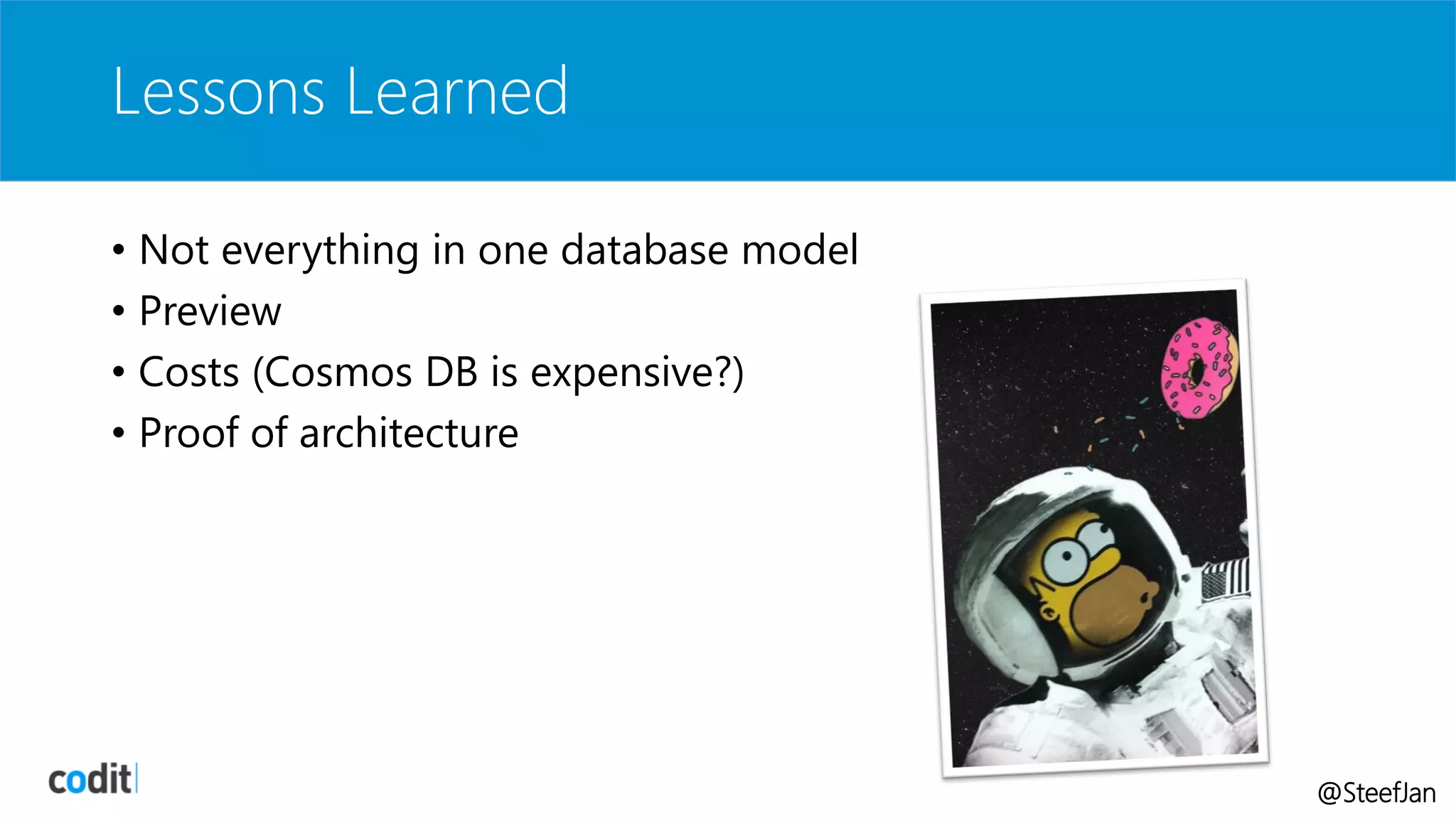 Lessons Learned

• Not everything in one database model
• Preview
• Costs (Cosmos DB is expensive?)
• Proof of architecture

codit

@SteefJan